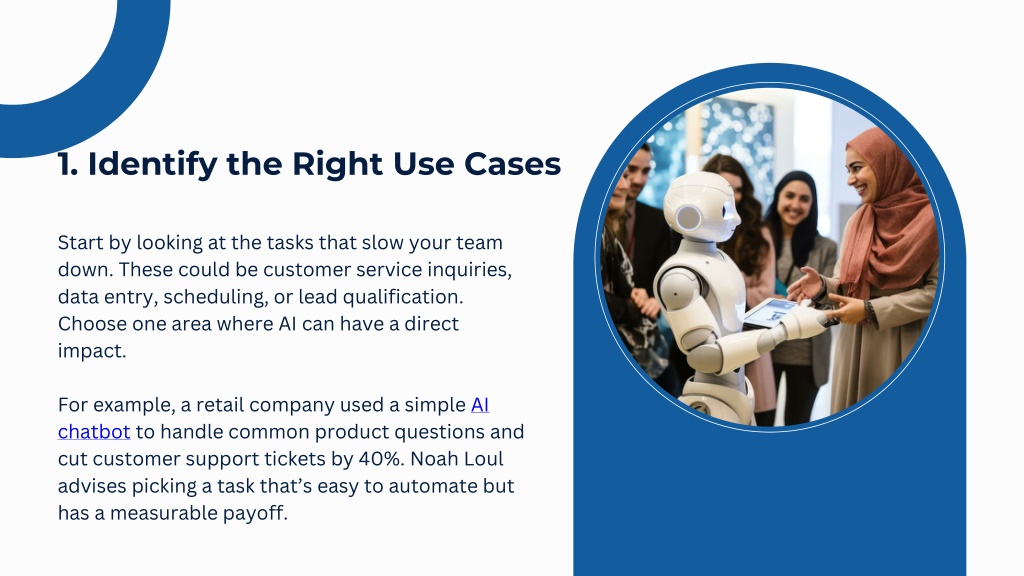 1. Identify the Right Use Cases

Start by looking at the tasks that slow your team down. These could be customer service inquiries, data entry, scheduling, or lead qualification. Choose one area where AI can have a direct impact.

For example, a retail company used a simple AI chatbot to handle common product questions and cut customer support tickets by 40%. Noah Loul advises picking a task that's easy to automate but has a measurable payoff.